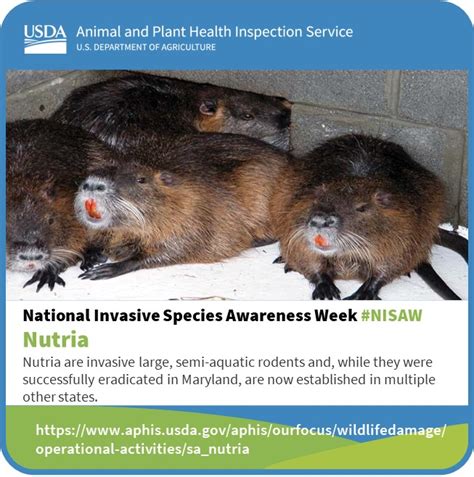 USDA Animal and Plant Health Inspection Service
U.S. DEPARTMENT OF AGRICULTURE

National Invasive Species Awareness Week #NISAW
Nutria
Nutria are invasive large, semi-aquatic rodents and, while they were successfully eradicated in Maryland, are now established in multiple other states.

https://www.aphis.usda.gov/aphis/ourfocus/wildlifedamage/operational-activities/sa_nutria